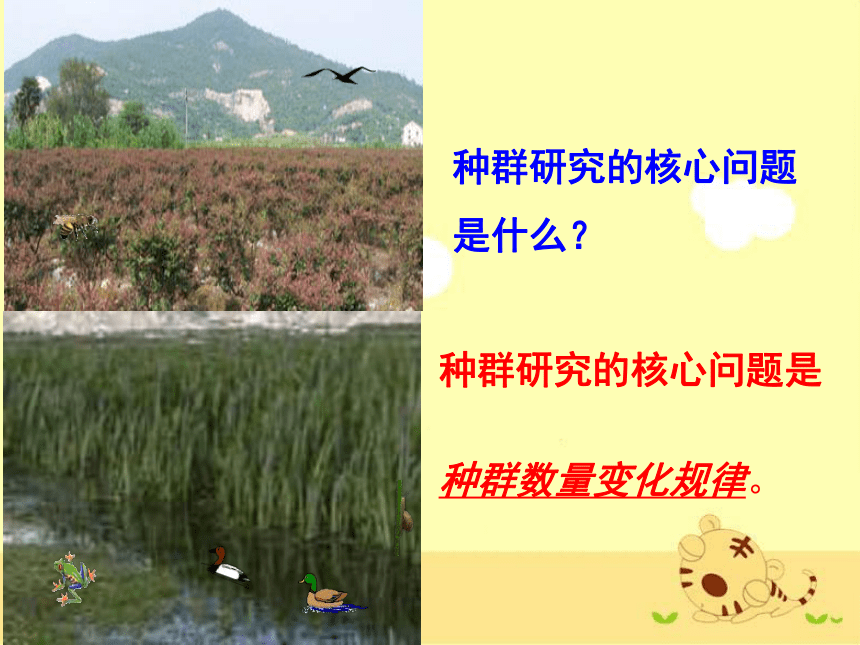 种群研究的核心问题是什么？

种群研究的核心问题是

种群数量变化规律。